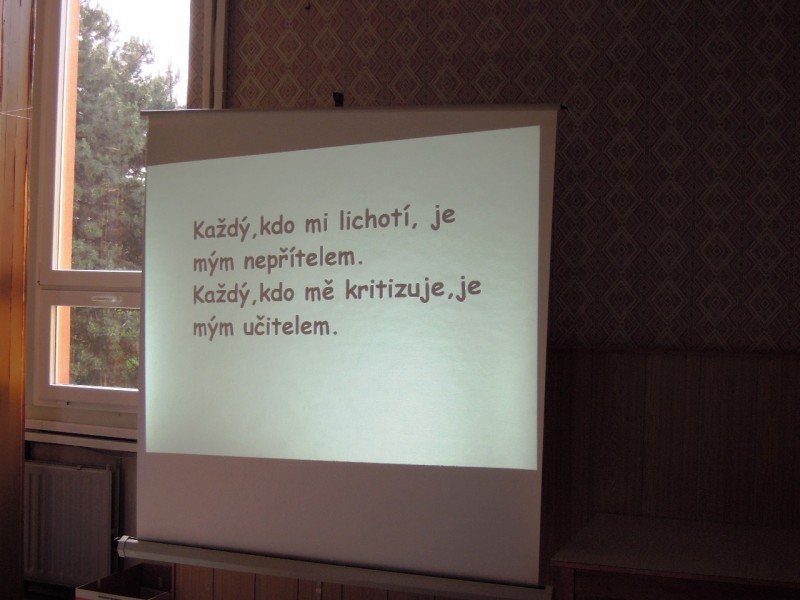 Každý,kdo mi lichotí, je mým nepřítelem.
Každý,kdo mě kritizuje,je mým učitelem.